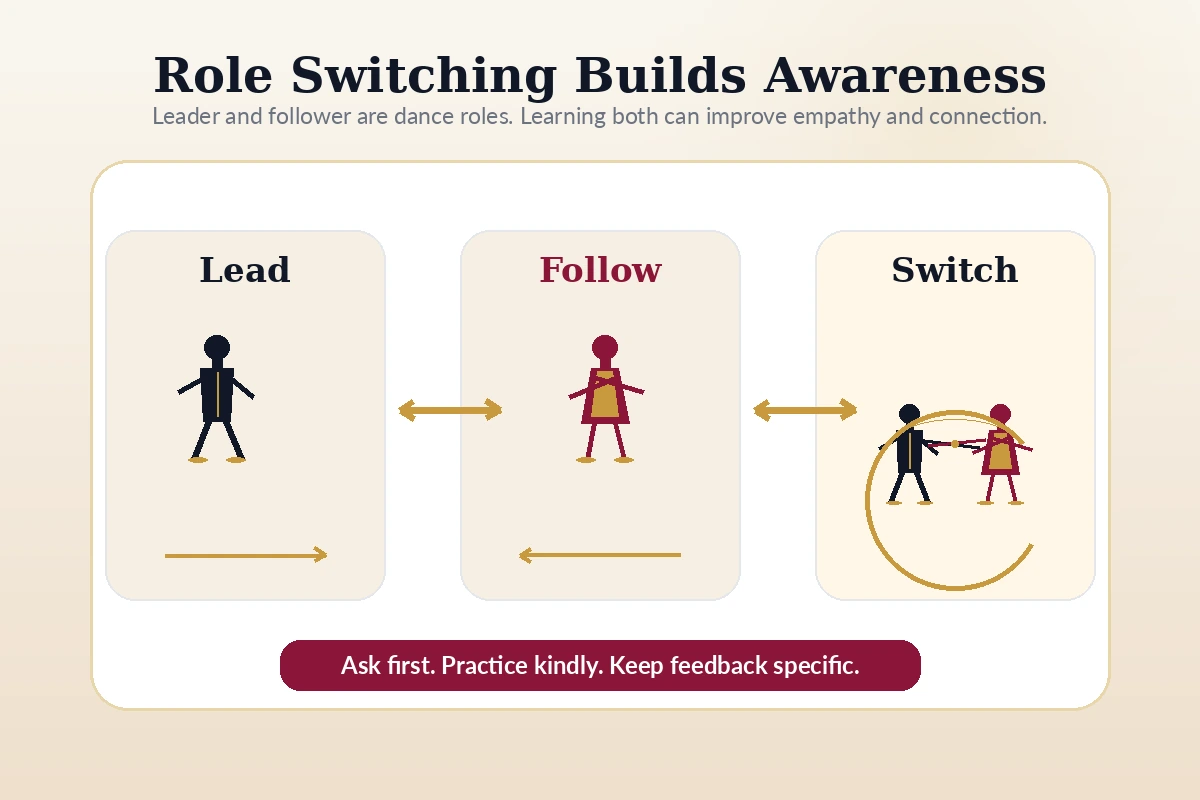 Role Switching Builds Awareness

Leader and follower are dance roles. Learning both can improve empathy and connection.

Lead

Follow

Switch

Ask first. Practice kindly. Keep feedback specific.